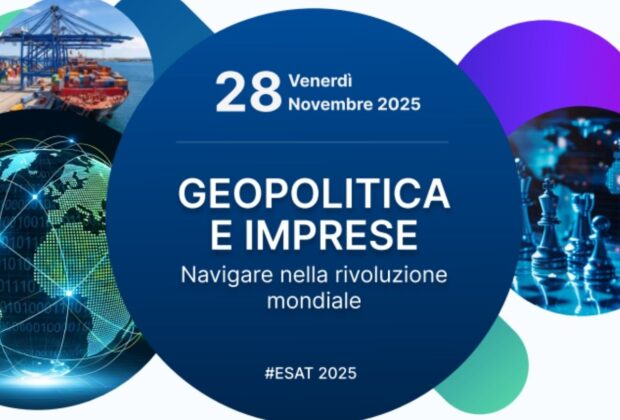 28 Venerdì Novembre 2025

GEOPOLITICA E IMPRESE

Navigare nella rivoluzione mondiale

#ESAT 2025